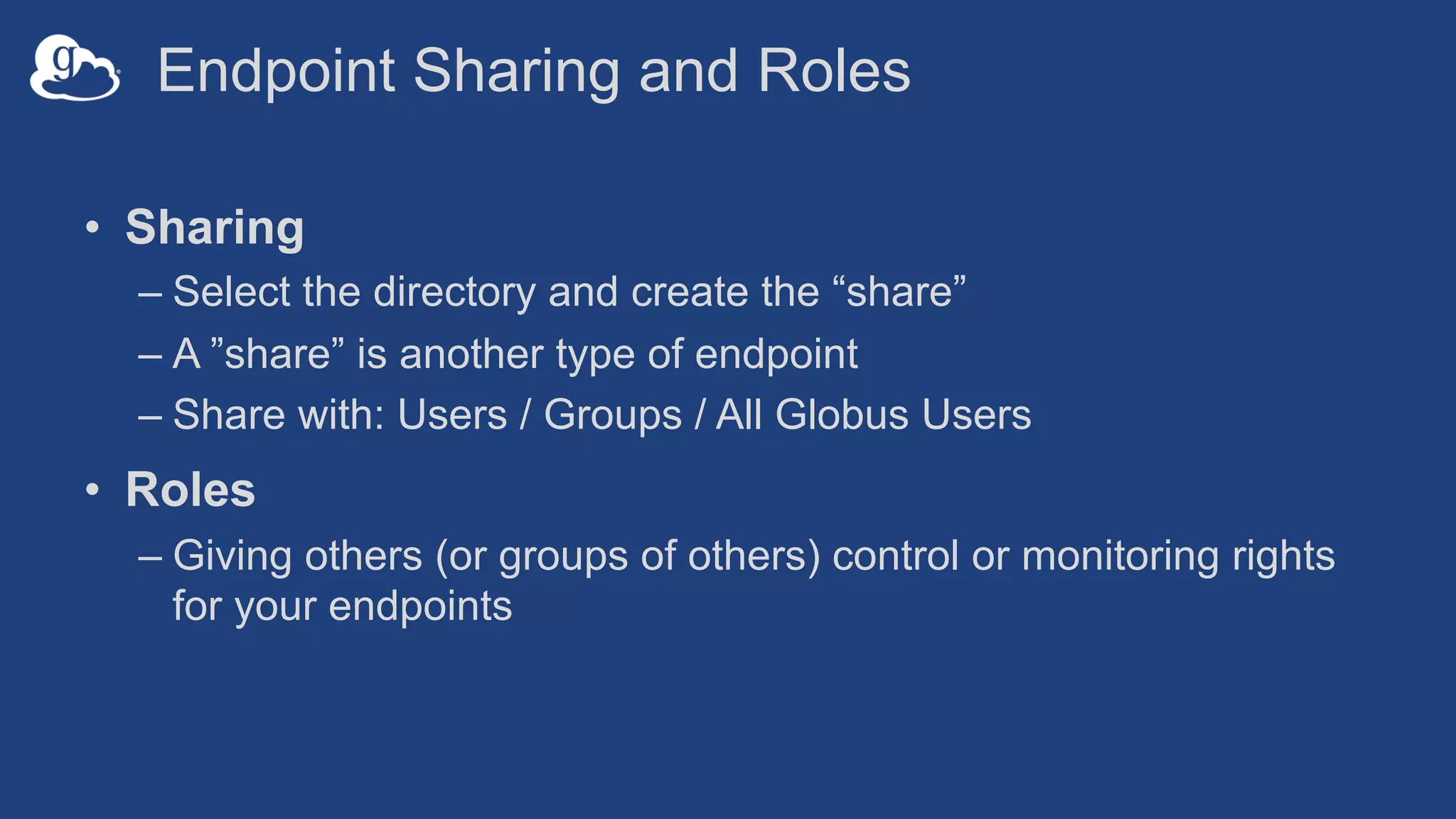 g

Endpoint Sharing and Roles

• Sharing
– Select the directory and create the “share”
– A ”share” is another type of endpoint
– Share with: Users / Groups / All Globus Users

• Roles
– Giving others (or groups of others) control or monitoring rights for your endpoints